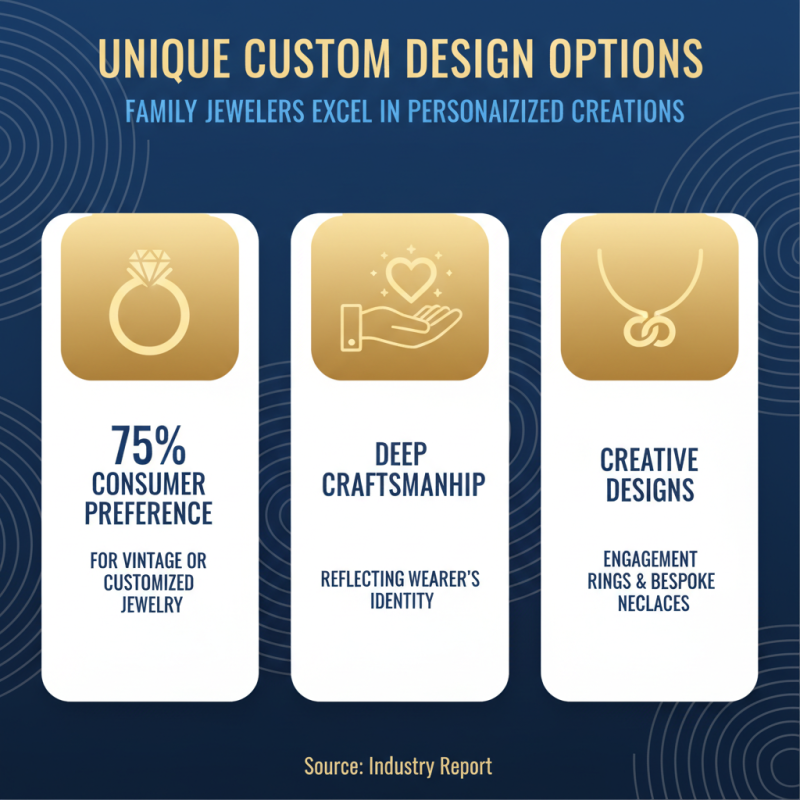 UNIQUE CUSTOM DESIGN OPTIONS

FAMILY JEWELERS EXCEL IN PERSONAIZIZED CREATIONS

75% CONSUMER PREFERENCE

FOR VINTAGE OR CUSTOMIZED JEWELRY

DEEP CRAFTSMANHIP

REFLECTING WEARER'S IDENTITY

CREATIVE DESIGNS

ENGAGEMENT RINGS & BESPOKE NECLACES

Source: Industry Report